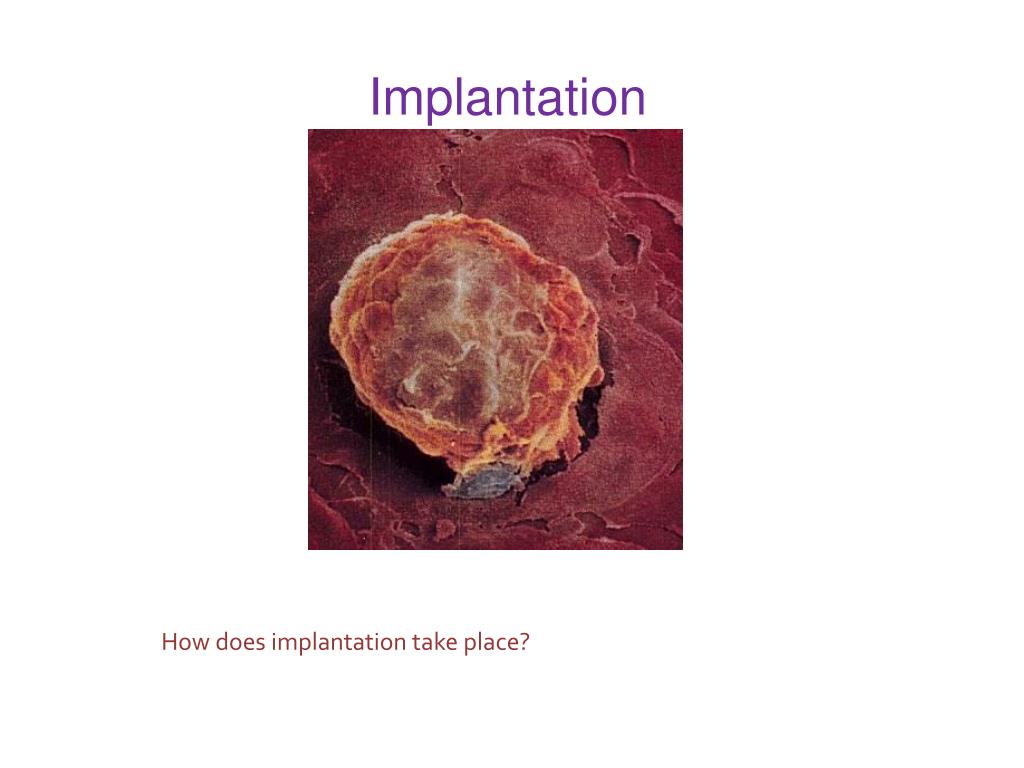 Implantation

How does implantation take place?